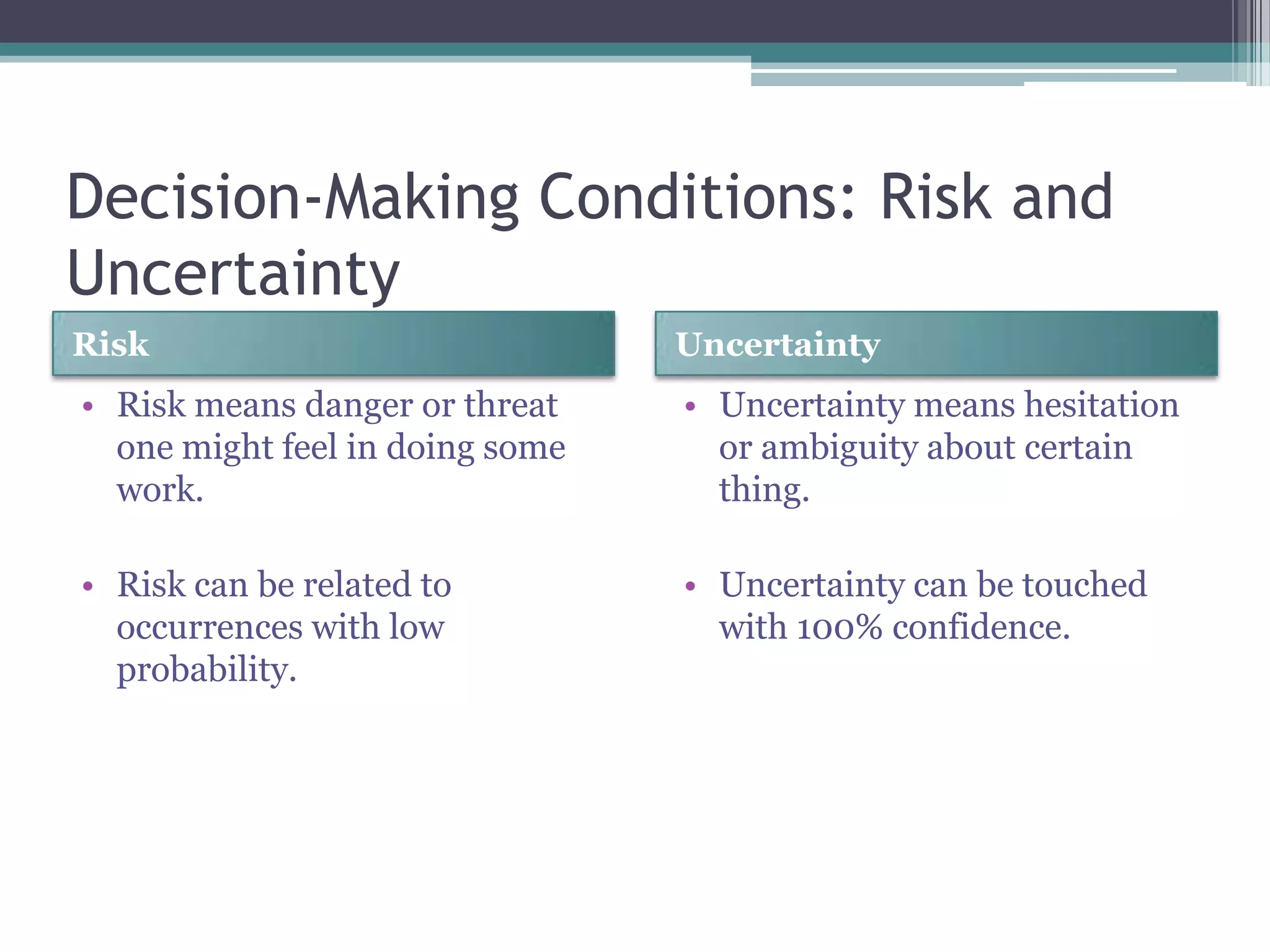 Decision-Making Conditions: Risk and Uncertainty

Risk

• Risk means danger or threat one might feel in doing some work.

• Risk can be related to occurrences with low probability.

Uncertainty

• Uncertainty means hesitation or ambiguity about certain thing.

• Uncertainty can be touched with 100% confidence.